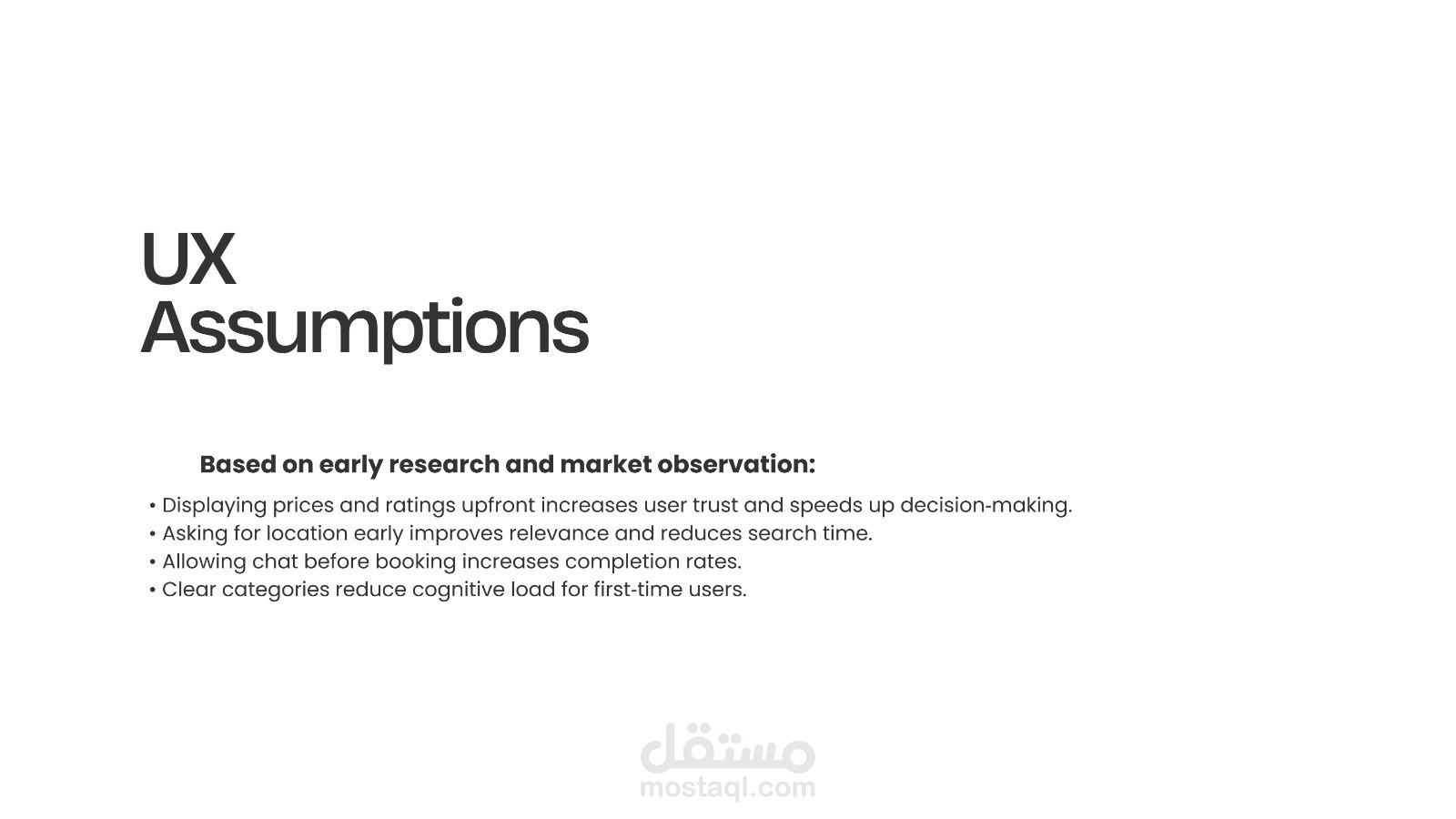 UX
Assumptions

Based on early research and market observation:

• Displaying prices and ratings upfront increases user trust and speeds up decision-making.
• Asking for location early improves relevance and reduces search time.
• Allowing chat before booking increases completion rates.
• Clear categories reduce cognitive load for first-time users.

مستقل
mostaql.com